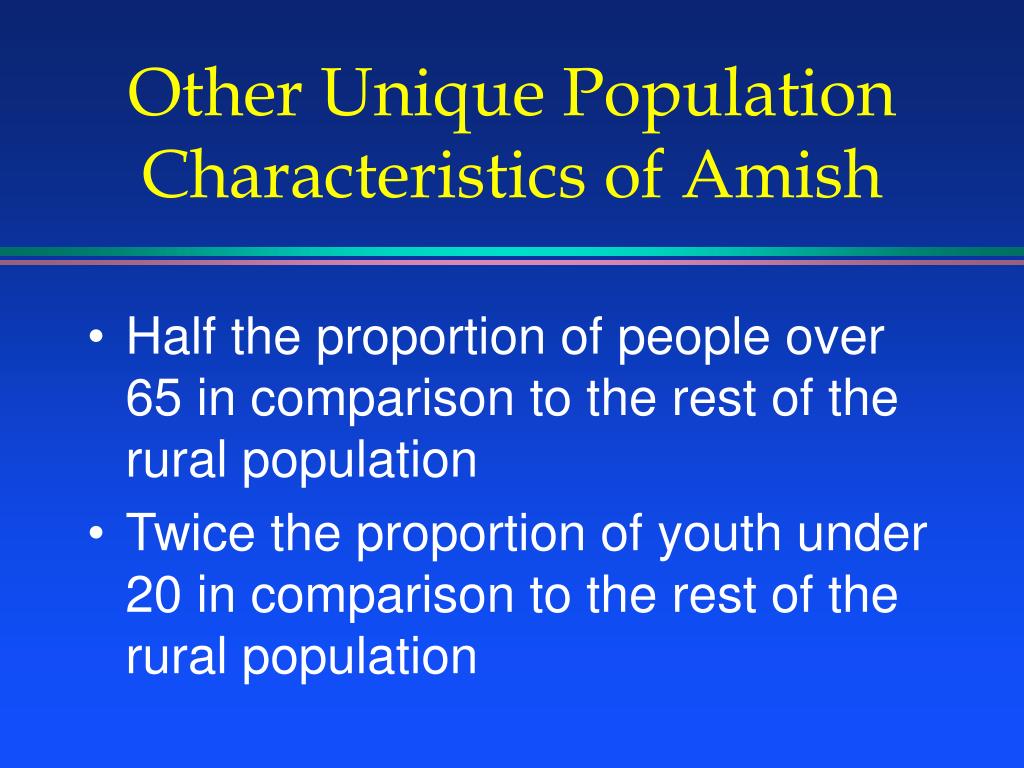 Other Unique Population Characteristics of Amish

• Half the proportion of people over 65 in comparison to the rest of the rural population
• Twice the proportion of youth under 20 in comparison to the rest of the rural population